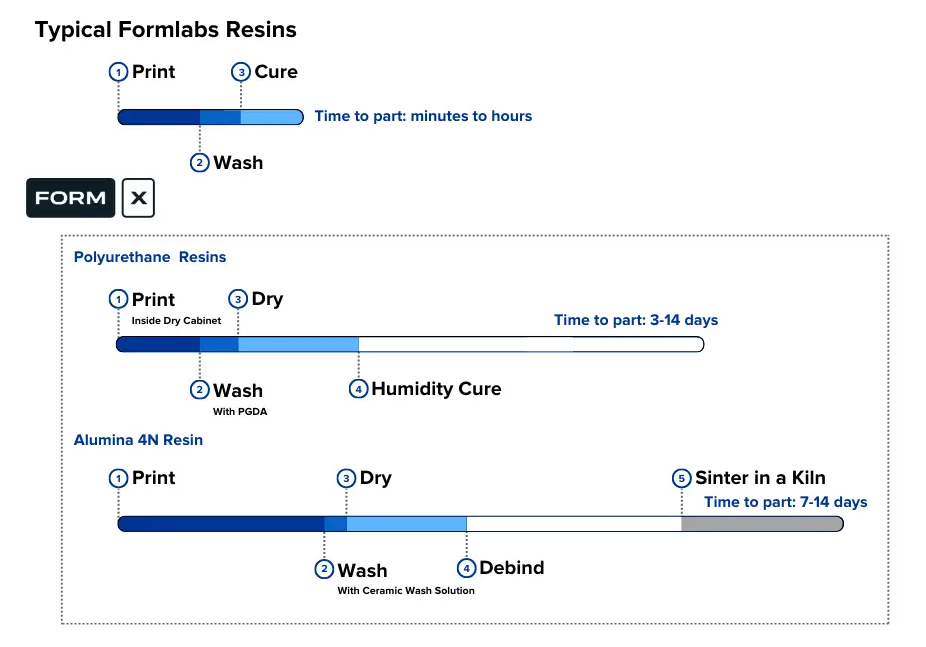 Typical Formlabs Resins

1 Print
3 Cure
Time to part: minutes to hours
2 Wash

FORM X

Polyurethane Resins

1 Print
Inside Dry Cabinet
3 Dry
Time to part: 3-14 days
2 Wash
With PGDA
4 Humidity Cure

Alumina 4N Resin

1 Print
3 Dry
5 Sinter in a Kiln
Time to part: 7-14 days
2 Wash
With Ceramic Wash Solution
4 Debind